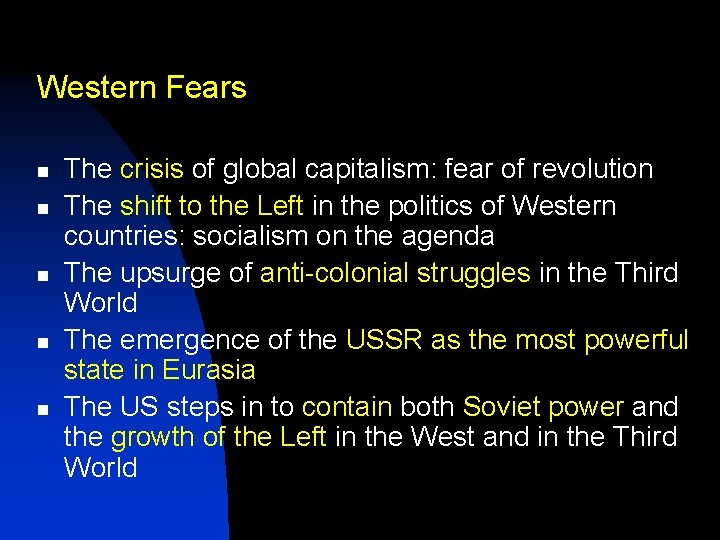 Western Fears

- The crisis of global capitalism: fear of revolution
- The shift to the Left in the politics of Western countries: socialism on the agenda
- The upsurge of anti-colonial struggles in the Third World
- The emergence of the USSR as the most powerful state in Eurasia
- The US steps in to contain both Soviet power and the growth of the Left in the West and in the Third World